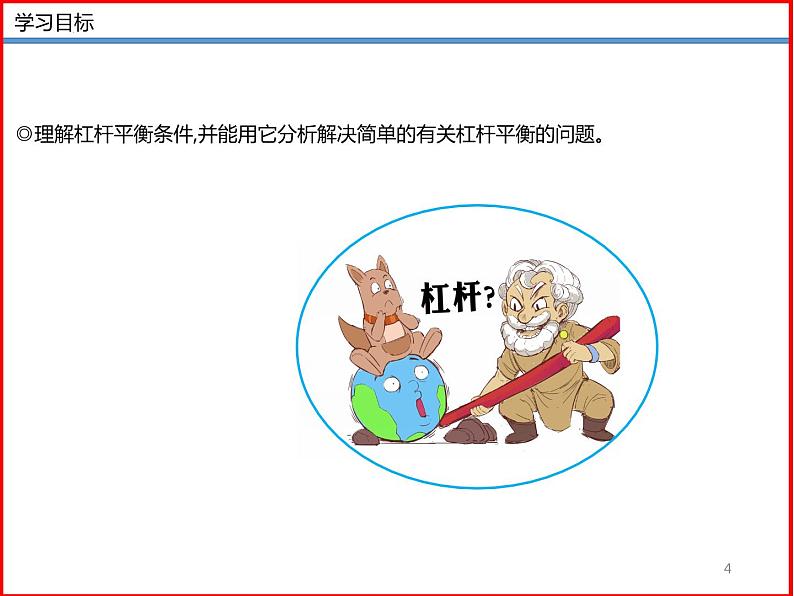 学习目标

◎理解杠杆平衡条件,并能用它分析解决简单的有关杠杆平衡的问题。

杠杆?

4